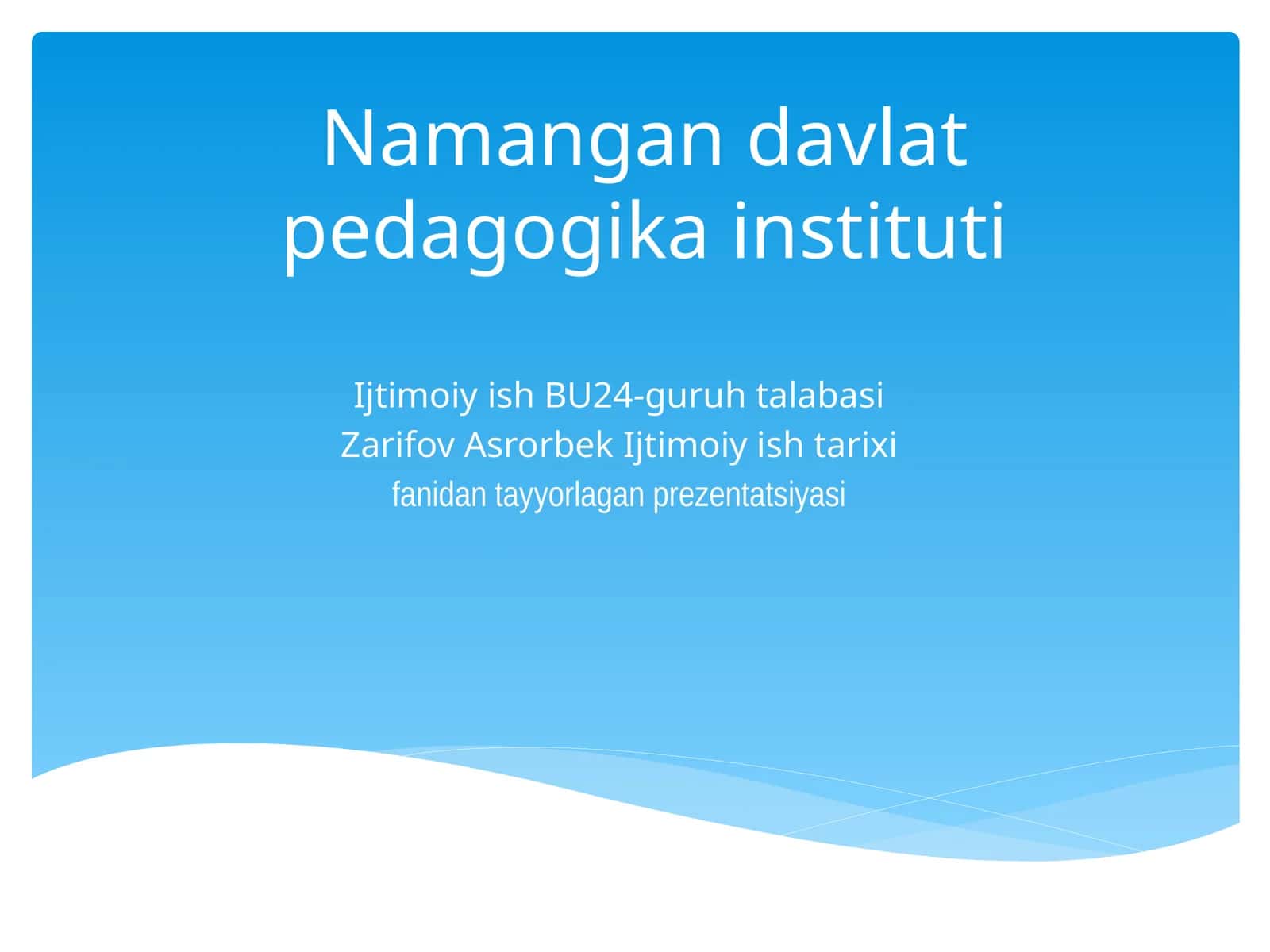 Namangan davlat pedagogika instituti

Ijtimoiy ish BU24-guruh talabasi Zarifov Asrorbek Ijtimoiy ish tarixi fanidan tayyorlagan prezentatsiyasi